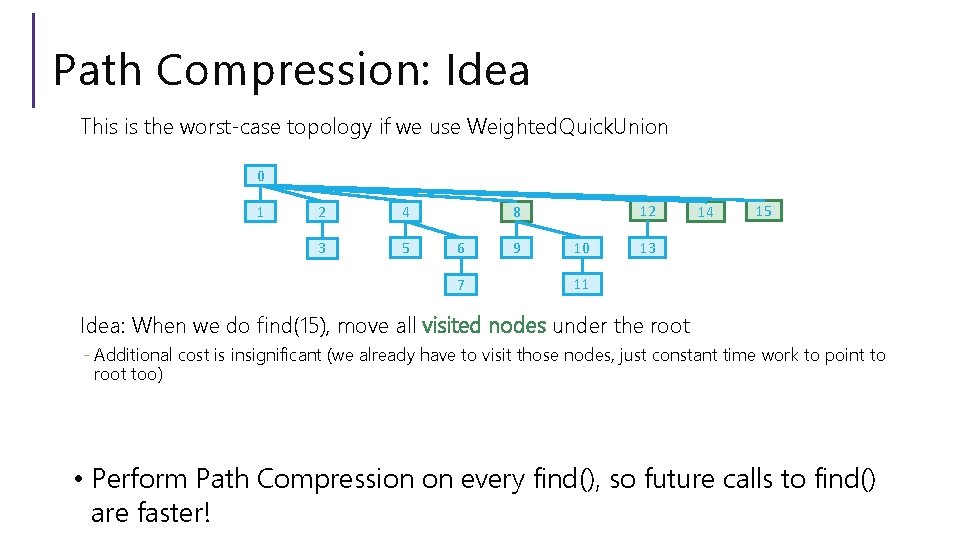 Path Compression: Idea

This is the worst-case topology if we use WeightedQuickUnion

0
1 2 4 8 12 14 15
3 5 6 9 10 13
7 11

Idea: When we do find(15), move all visited nodes under the root

- Additional cost is insignificant (we already have to visit those nodes, just constant time work to point to root too)

• Perform Path Compression on every find(), so future calls to find() are faster!